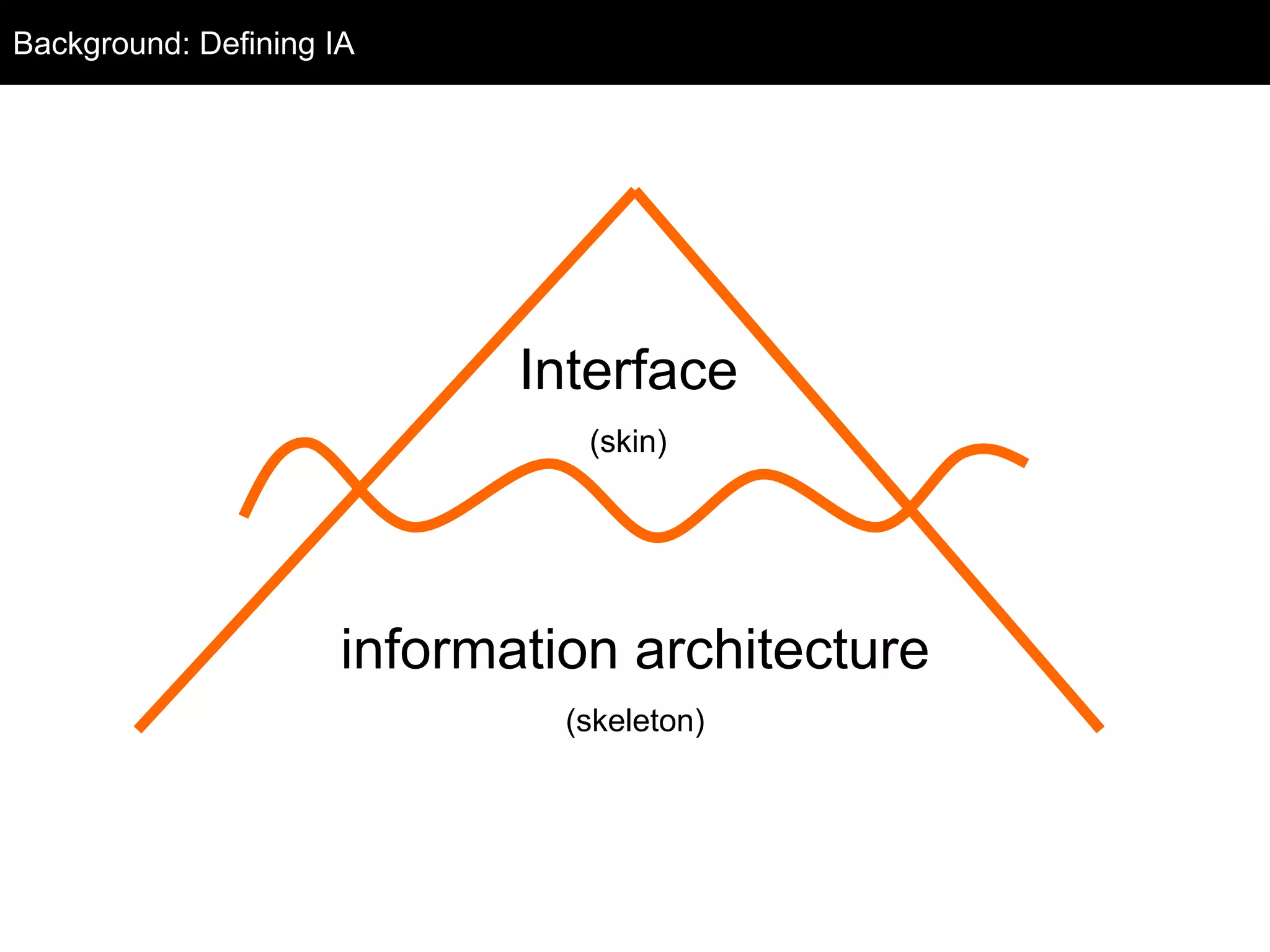 Background: Defining IA

Interface

(skin)

information architecture

(skeleton)